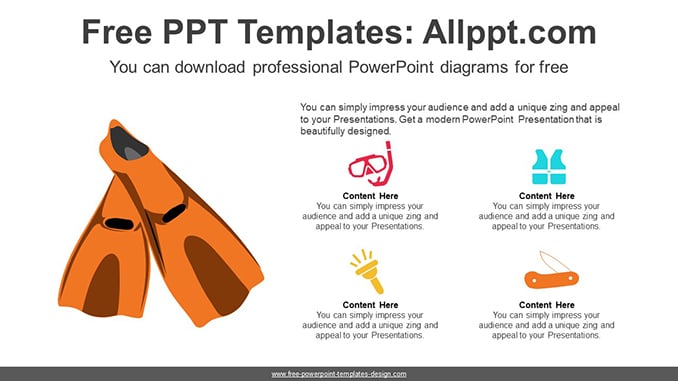 Free PPT Templates: Allppt.com

You can download professional PowerPoint diagrams for free

You can simply impress your audience and add a unique zing and appeal to your Presentations. Get a modern PowerPoint Presentation that is beautifully designed.

Content Here
You can simply impress your audience and add a unique zing and appeal to your Presentations.

Content Here
You can simply impress your audience and add a unique zing and appeal to your Presentations.

Content Here
You can simply impress your audience and add a unique zing and appeal to your Presentations.

Content Here
You can simply impress your audience and add a unique zing and appeal to your Presentations.

www.free-powerpoint-templates-design.com